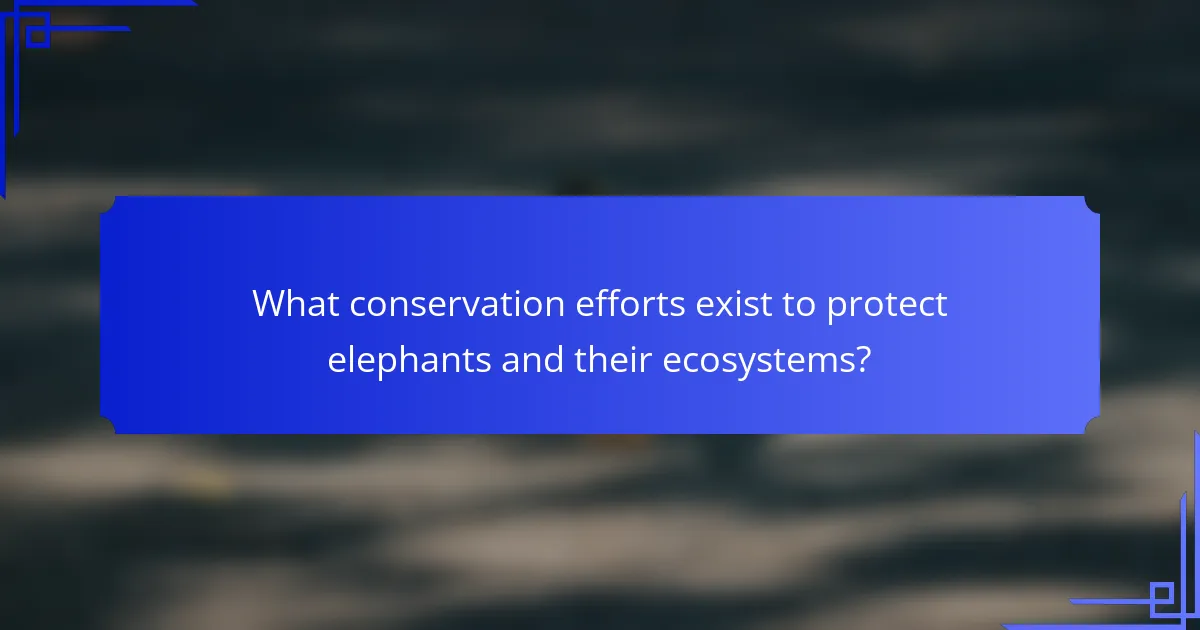 What conservation efforts exist to protect elephants and their ecosystems?